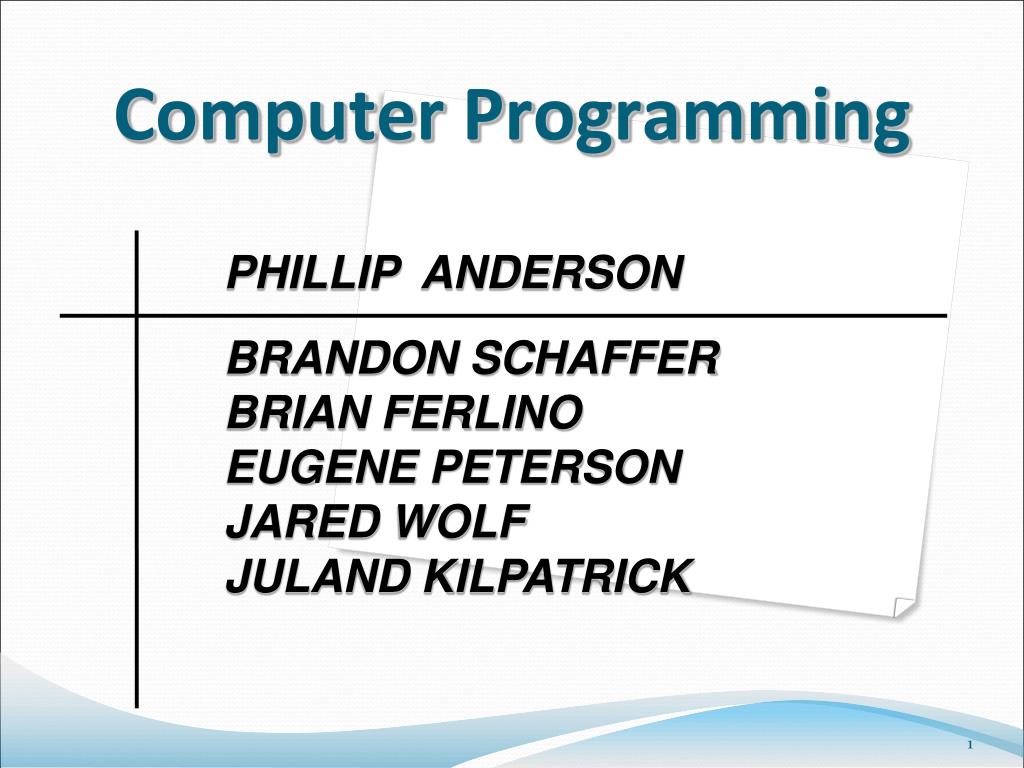 Computer Programming

PHILLIP ANDERSON

BRANDON SCHAFFER
BRIAN FERLINO
EUGENE PETERSON
JARED WOLF
JULAND KILPATRICK

1